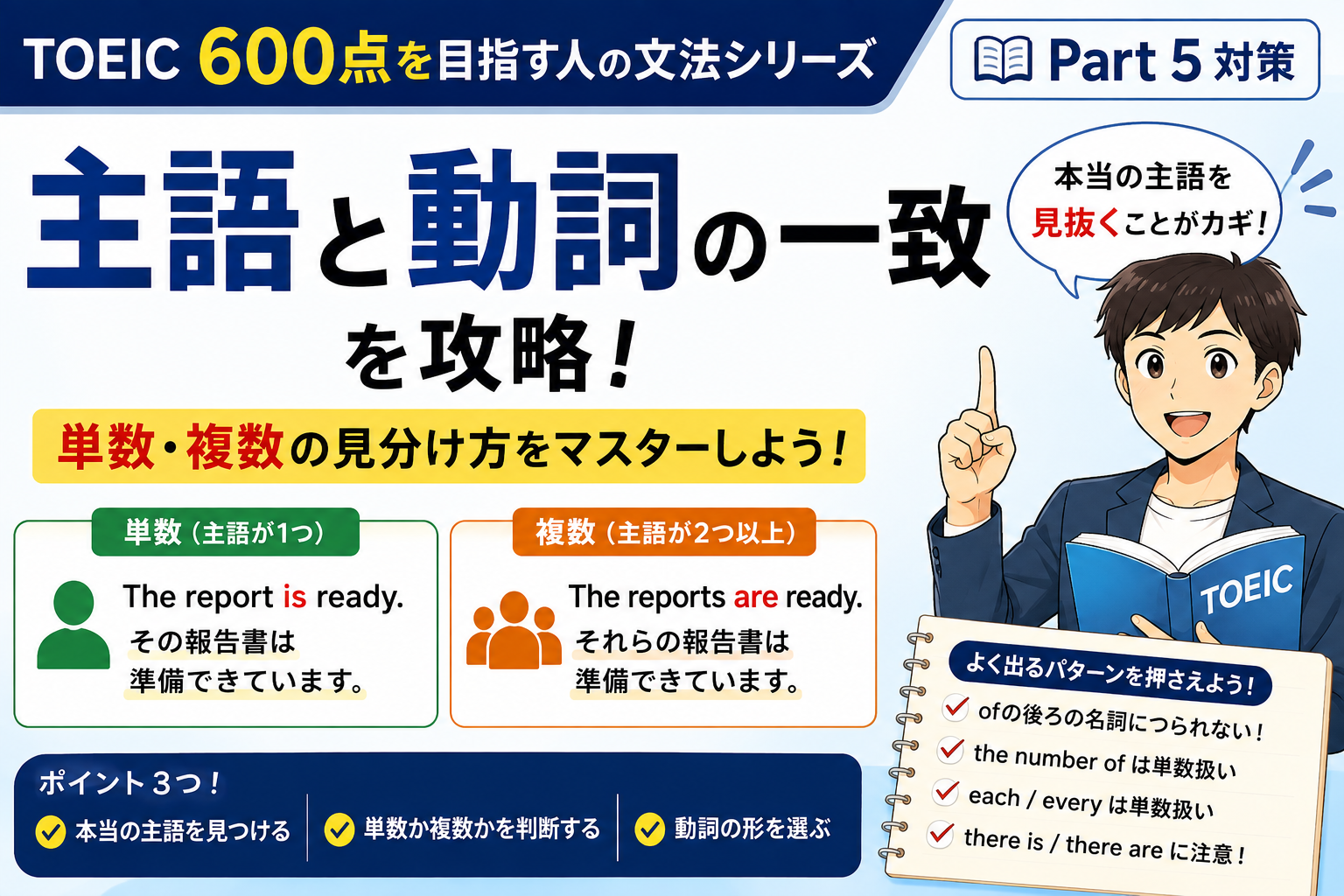 TOEIC 600点を目指す人の文法シリーズ

Part 5 対策

主語と動詞の一致を攻略！

本当の主語を見抜くことがカギ！

単数・複数の見分け方をマスターしよう！

単数（主語が1つ）

The report is ready.
その報告書は準備できています。

複数（主語が2つ以上）

The reports are ready.
それらの報告書は準備できています。

TOEIC

よく出るパターンを押さえよう！
ofの後ろの名詞につられない！
the number of は単数扱い
each / every は単数扱い
there is / there are に注意！

ポイント3つ！
本当の主語を見つける
単数か複数かを判断する
動詞の形を選ぶ